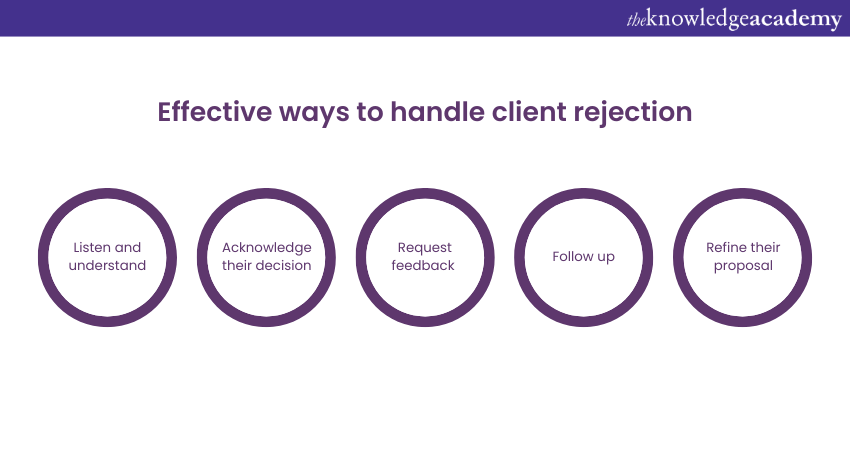 theknowledgeacademy

Effective ways to handle client rejection

Listen and understand

Acknowledge their decision

Request feedback

Follow up

Refine their proposal